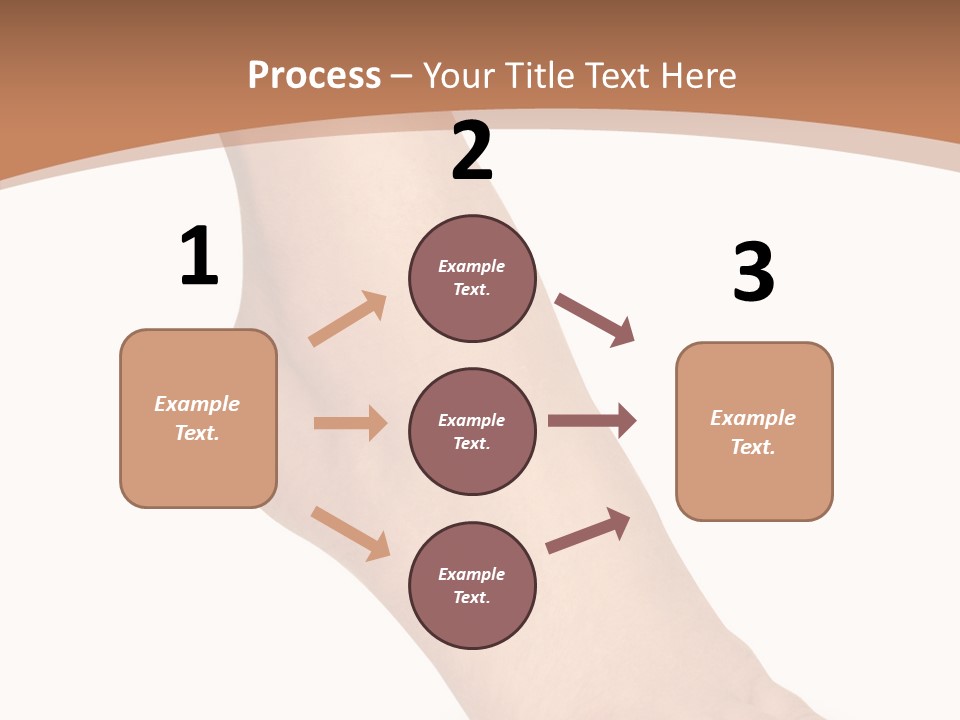 Process – Your Title Text Here

1

Example Text.

2

Example Text.

Example Text.

Example Text.

3

Example Text.